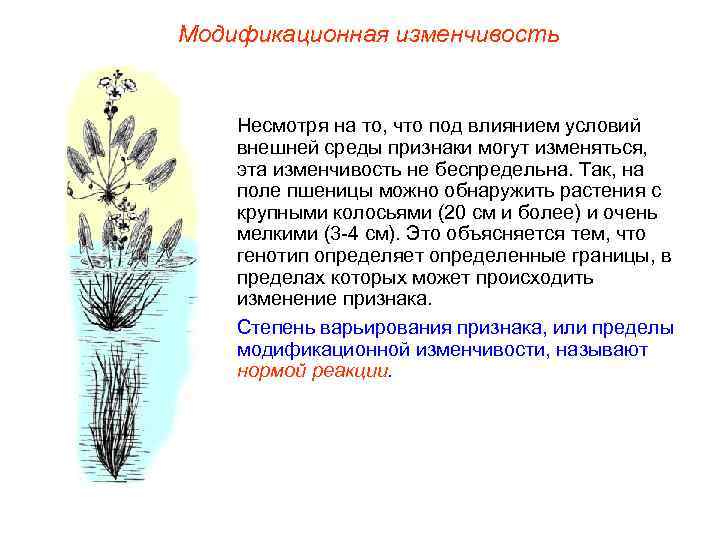 Модификационная изменчивость

Несмотря на то, что под влиянием условий внешней среды признаки могут изменяться, эта изменчивость не беспредельна. Так, на поле пшеницы можно обнаружить растения с крупными колосьями (20 см и более) и очень мелкими (3-4 см). Это объясняется тем, что генотип определяет определенные границы, в пределах которых может происходить изменение признака.

Степень варьирования признака, или пределы модификационной изменчивости, называют нормой реакции.